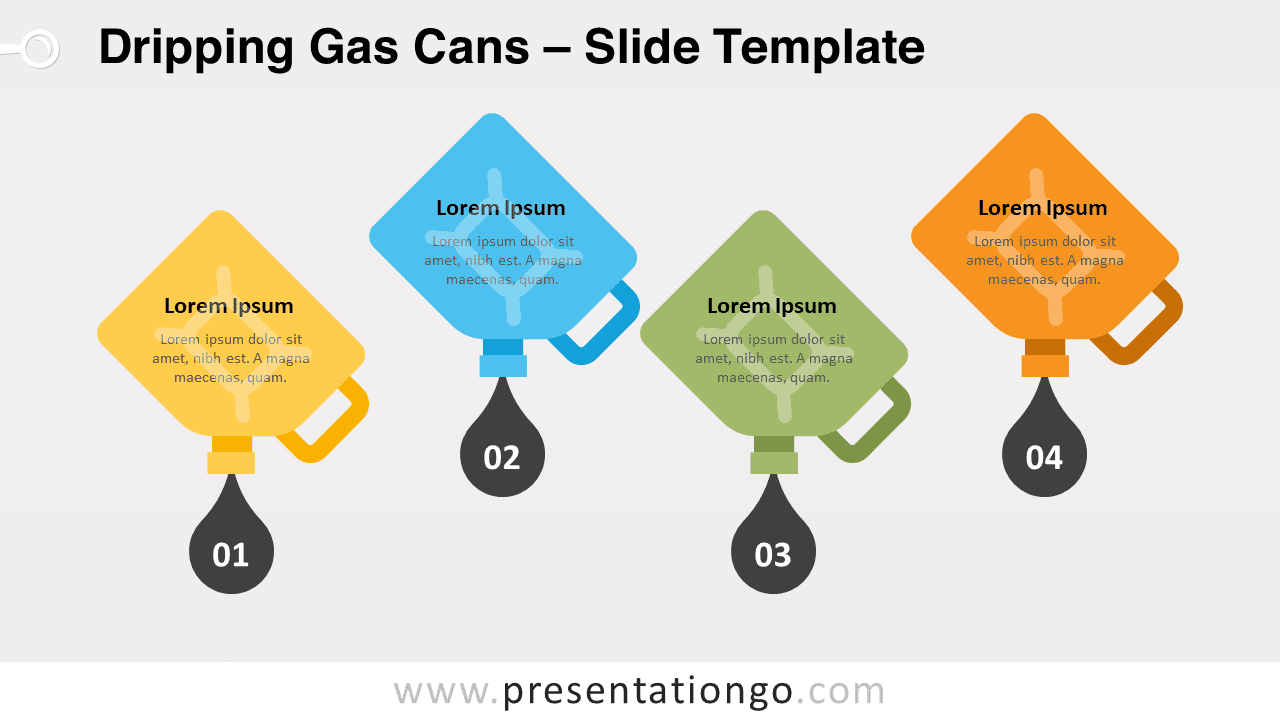 Dripping Gas Cans – Slide Template

Lorem Ipsum
Lorem ipsum dolor sit amet, nibh est. A magna maecenas, quam.

01

Lorem Ipsum
Lorem ipsum dolor sit amet, nibh est. A magna maecenas, quam.

02

Lorem Ipsum
Lorem ipsum dolor sit amet, nibh est. A magna maecenas, quam.

03

Lorem Ipsum
Lorem ipsum dolor sit amet, nibh est. A magna maecenas, quam.

04

www.presentationgo.com